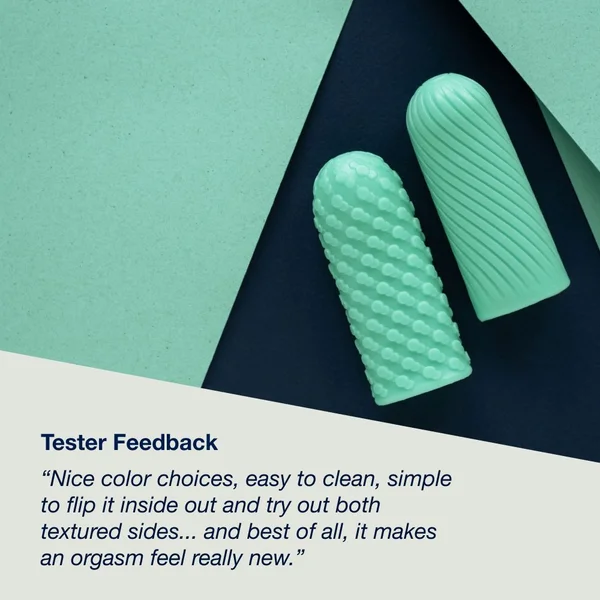 Tester Feedback

"Nice color choices, easy to clean, simple to flip it inside out and try out both textured sides... and best of all, it makes an orgasm feel really new."